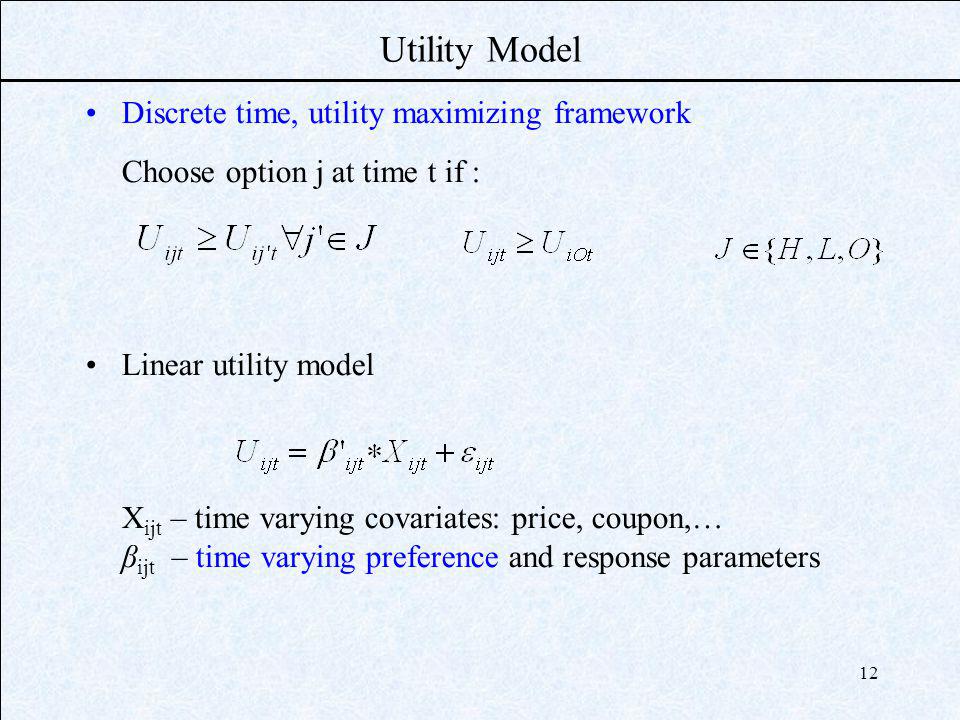 Utility Model

• Discrete time, utility maximizing framework

Choose option j at time t if :

$U_{ijt} \geq U_{ij't} \forall j' \in J$ $U_{ijt} \geq U_{iOt}$ $J \in \{H, L, O\}$

• Linear utility model

$U_{ijt} = \beta'_{ijt} * X_{ijt} + \varepsilon_{ijt}$

$X_{ijt}$ – time varying covariates: price, coupon,…
$\beta_{ijt}$ – time varying preference and response parameters

12